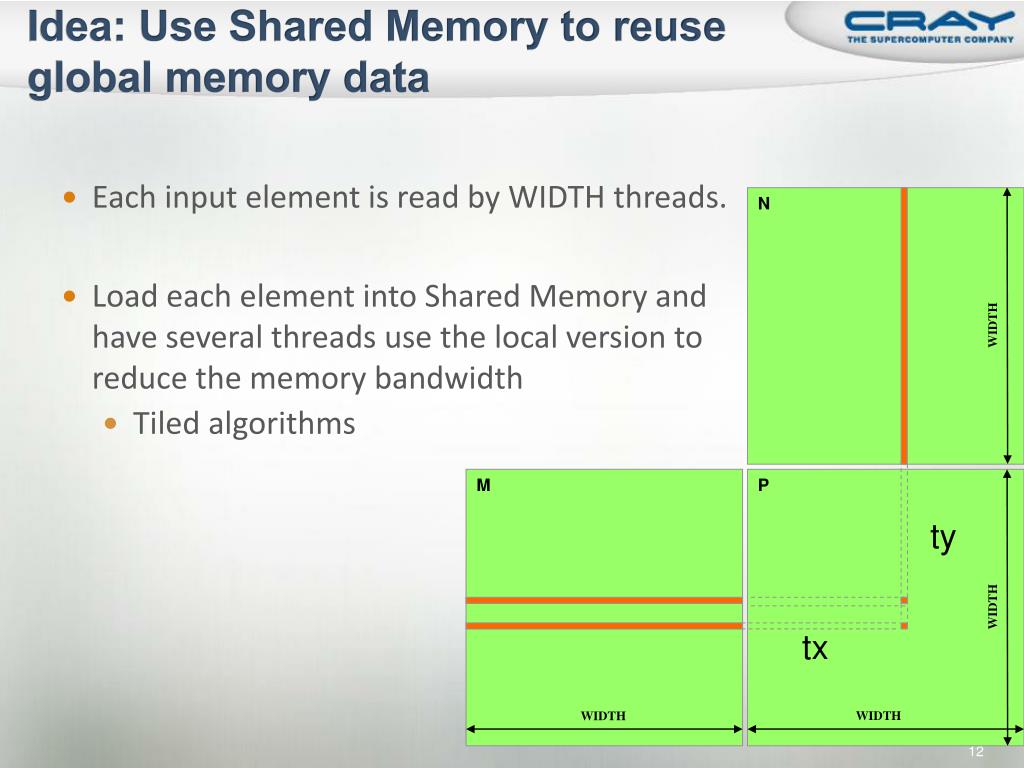 Idea: Use Shared Memory to reuse global memory data

CRAY
THE SUPERCOMPUTER COMPANY

• Each input element is read by WIDTH threads.

• Load each element into Shared Memory and have several threads use the local version to reduce the memory bandwidth
  • Tiled algorithms

N

WIDTH

M

P

ty

WIDTH

tx

WIDTH

WIDTH

12